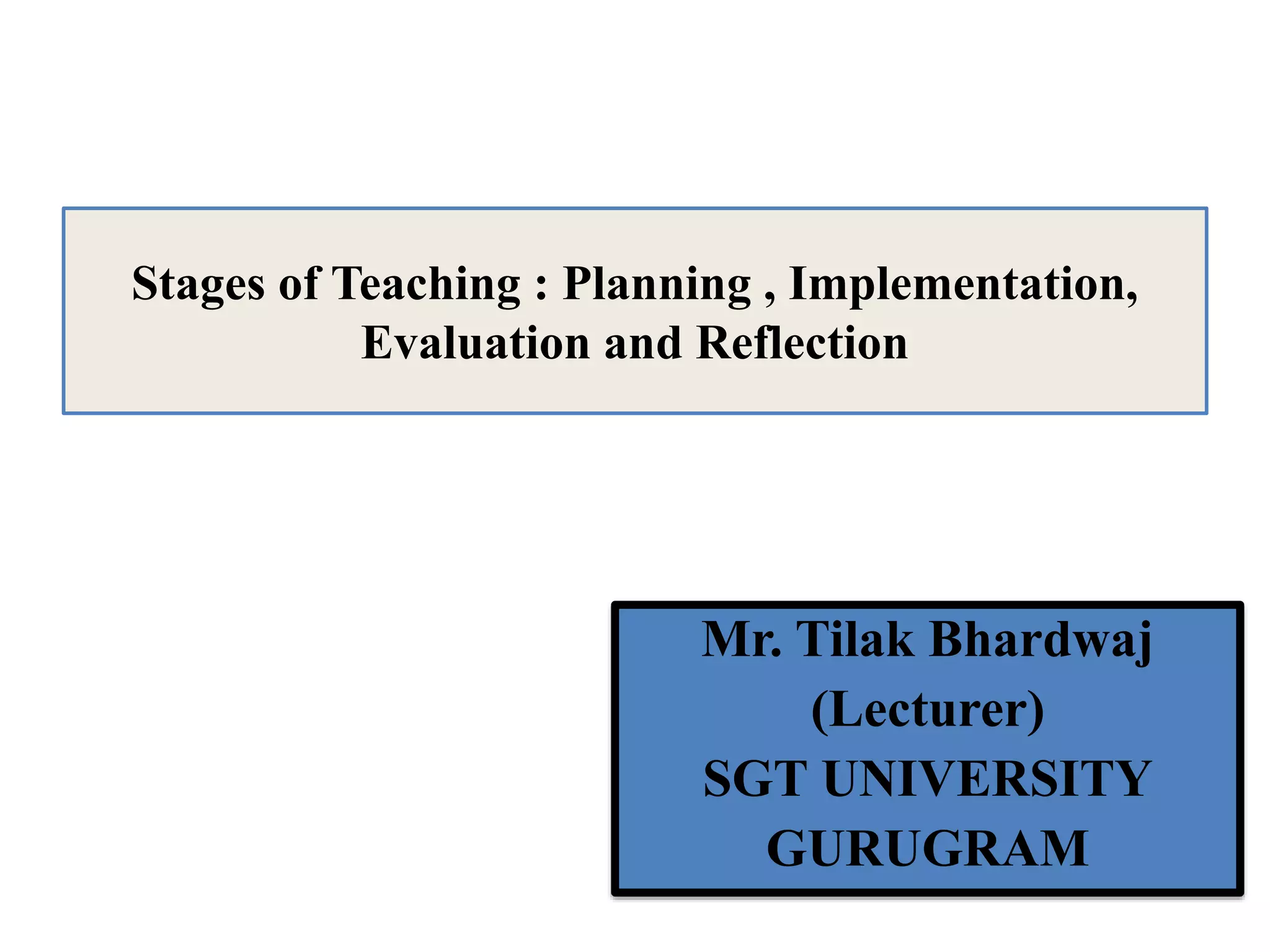 Stages of Teaching : Planning , Implementation, Evaluation and Reflection

Mr. Tilak Bhardwaj
(Lecturer)
SGT UNIVERSITY
GURUGRAM